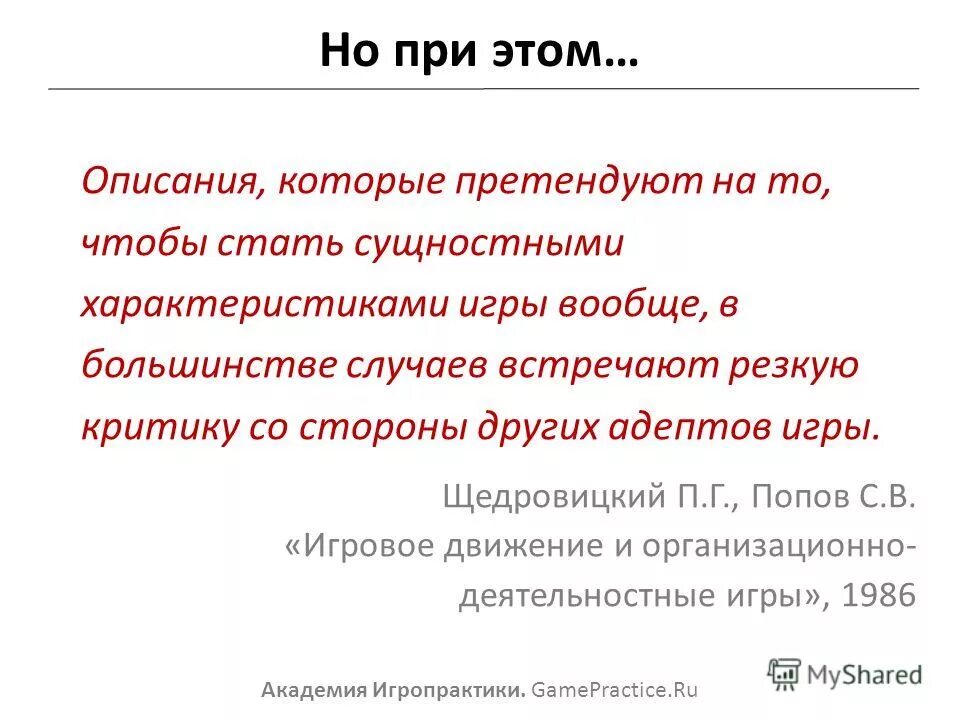 Но при этом…

Описания, которые претендуют на то, чтобы стать сущностными характеристиками игры вообще, в большинстве случаев встречают резкую критику со стороны других адептов игры.

Щедровицкий П.Г., Попов С.В. «Игровое движение и организационно-деятельностные игры», 1986

Академия Игропрактики. GamePractice.Ru

MyShared